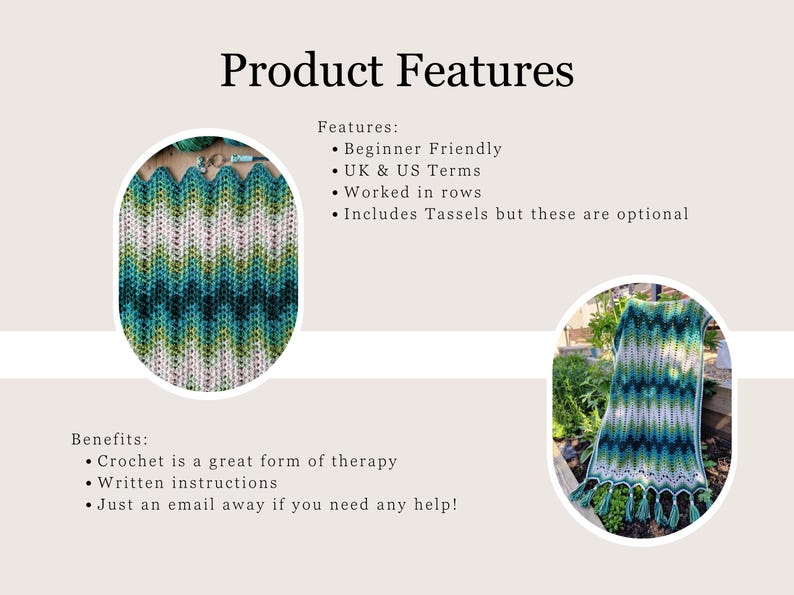 Product Features

Features:
• Beginner Friendly
• UK & US Terms
• Worked in rows
• Includes Tassels but these are optional

Benefits:
• Crochet is a great form of therapy
• Written instructions
• Just an email away if you need any help!